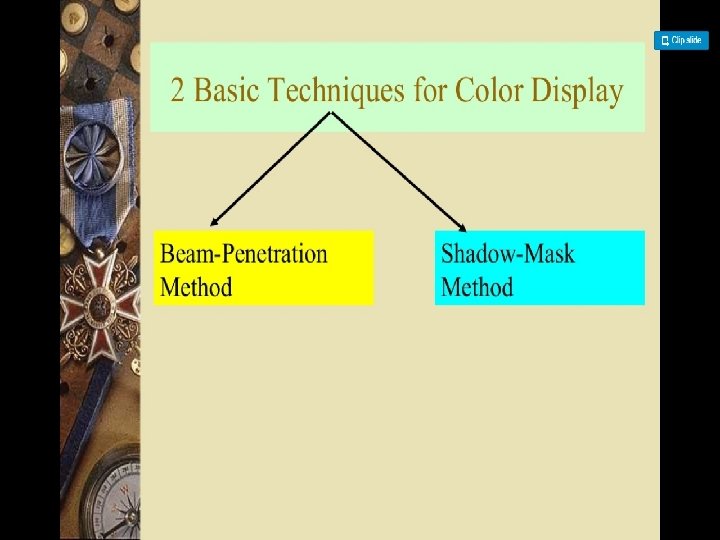 Clip slide

2 Basic Techniques for Color Display

Beam-Penetration Method

Shadow-Mask Method